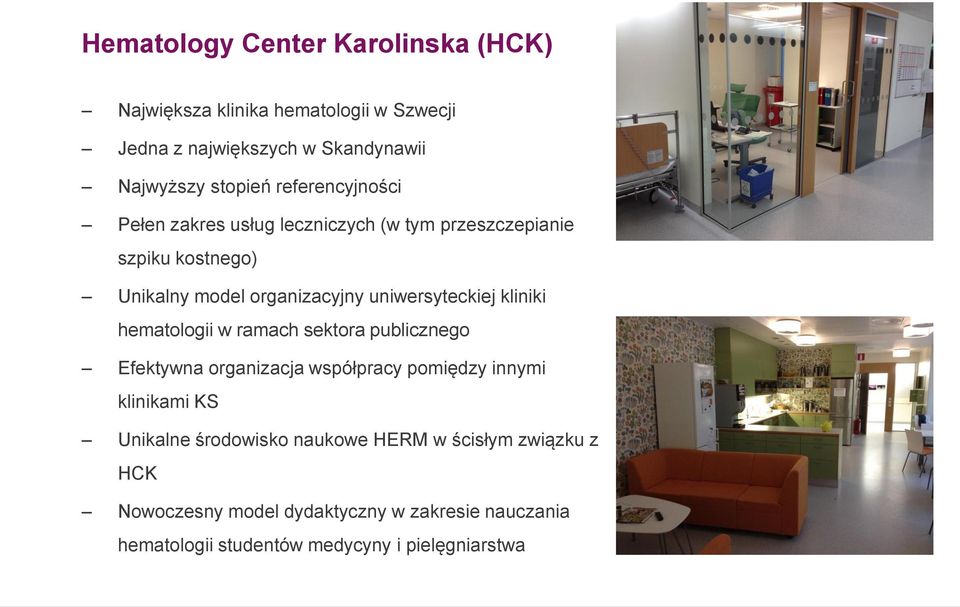 Hematology Center Karolinska (HCK)

– Największa klinika hematologii w Szwecji

– Jedna z największych w Skandynawii

– Najwyższy stopień referencyjności

– Pełen zakres usług leczniczych (w tym przeszczepianie szpiku kostnego)

– Unikalny model organizacyjny uniwersyteckiej kliniki hematologii w ramach sektora publicznego

– Efektywna organizacja współpracy pomiędzy innymi klinikami KS

– Unikalne środowisko naukowe HERM w ścisłym związku z HCK

– Nowoczesny model dydaktyczny w zakresie nauczania hematologii studentów medycyny i pielęgniarstwa